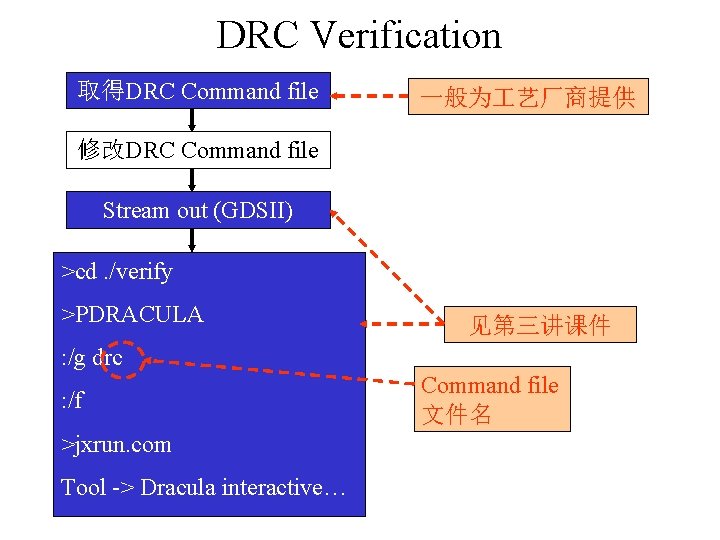 DRC Verification

取得DRC Command file

一般为工艺厂商提供

修改DRC Command file

Stream out (GDSII)

>cd ./verify

>PDRACULA

:/g drc

:/f

>jxrun.com

Tool -> Dracula interactive…

见第三讲课件

Command file 文件名